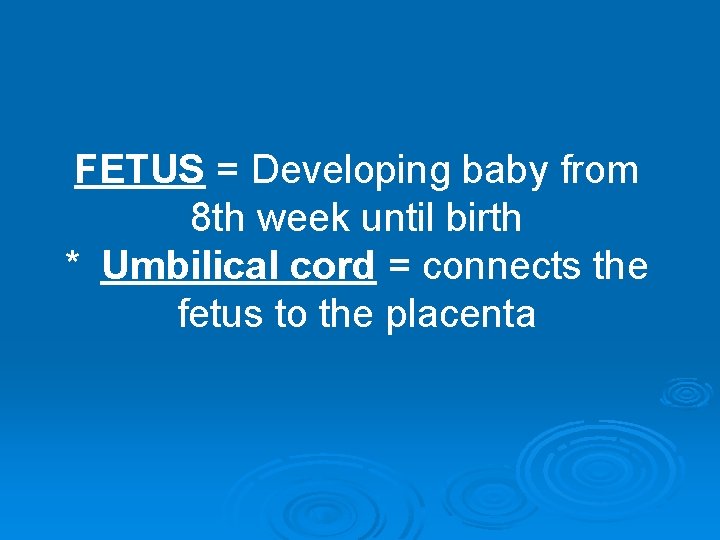 FETUS = Developing baby from 8th week until birth

* Umbilical cord = connects the fetus to the placenta